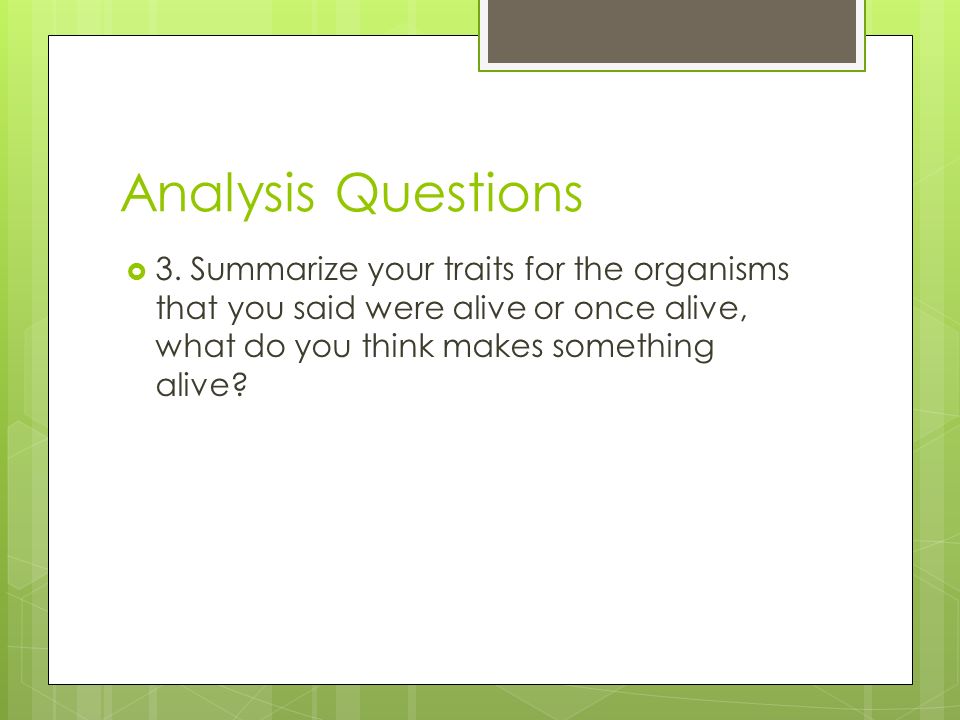 Analysis Questions

3. Summarize your traits for the organisms that you said were alive or once alive, what do you think makes something alive?